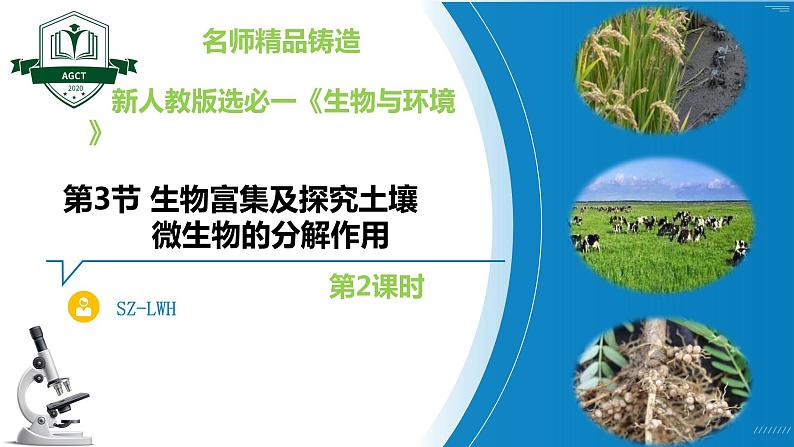 AGCT
2020

名师精品铸造

新人教版选必一《生物与环境》

第3节 生物富集及探究土壤微生物的分解作用

第2课时

SZ-LWH